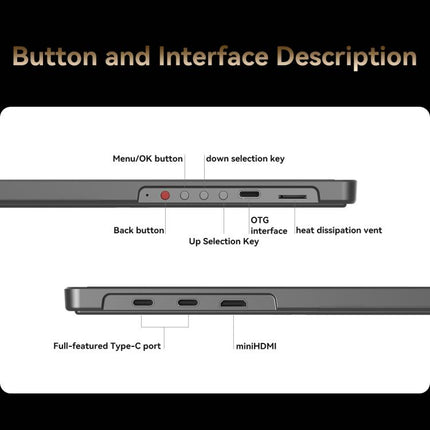 Button and Interface Description

Menu/OK button

down selection key

Back button

Up Selection Key

OTG interface

heat dissipation vent

Full-featured Type-C port

miniHDMI